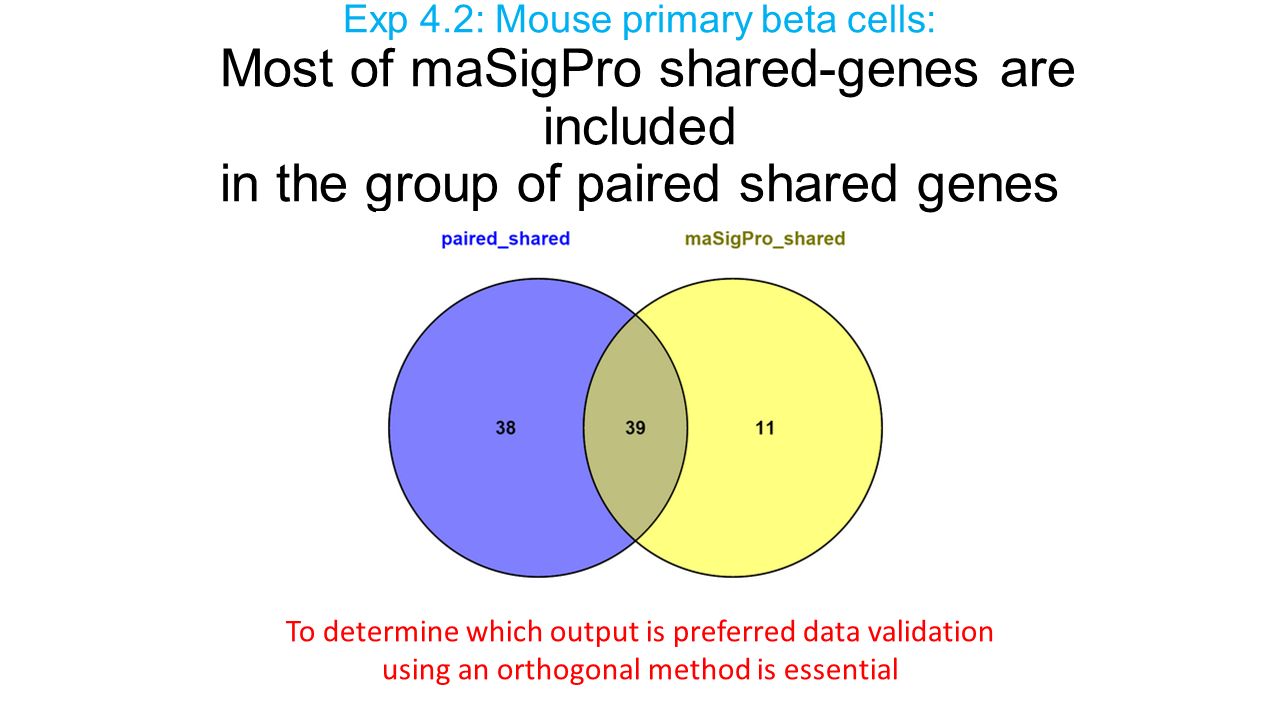 Exp 4.2: Mouse primary beta cells:

Most of maSigPro shared-genes are included in the group of paired shared genes

paired_shared

maSigPro_shared

38

39

11

To determine which output is preferred data validation using an orthogonal method is essential